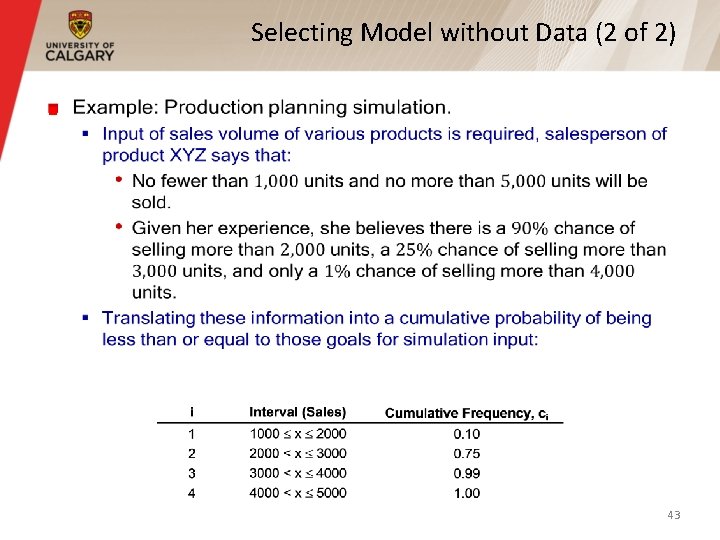 UNIVERSITY OF CALGARY

Selecting Model without Data (2 of 2)

Example: Production planning simulation.

Input of sales volume of various products is required, salesperson of product XYZ says that:

No fewer than $1,000$ units and no more than $5,000$ units will be sold.

Given her experience, she believes there is a $90\%$ chance of selling more than $2,000$ units, a $25\%$ chance of selling more than $3,000$ units, and only a $1\%$ chance of selling more than $4,000$ units.

Translating these information into a cumulative probability of being less than or equal to those goals for simulation input:

| i | Interval (Sales) | Cumulative Frequency, $c_i$ |
|---|---|---|
| 1 | $1000 \le x \le 2000$ | 0.10 |
| 2 | $2000 < x \le 3000$ | 0.75 |
| 3 | $3000 < x \le 4000$ | 0.99 |
| 4 | $4000 < x \le 5000$ | 1.00 |

43